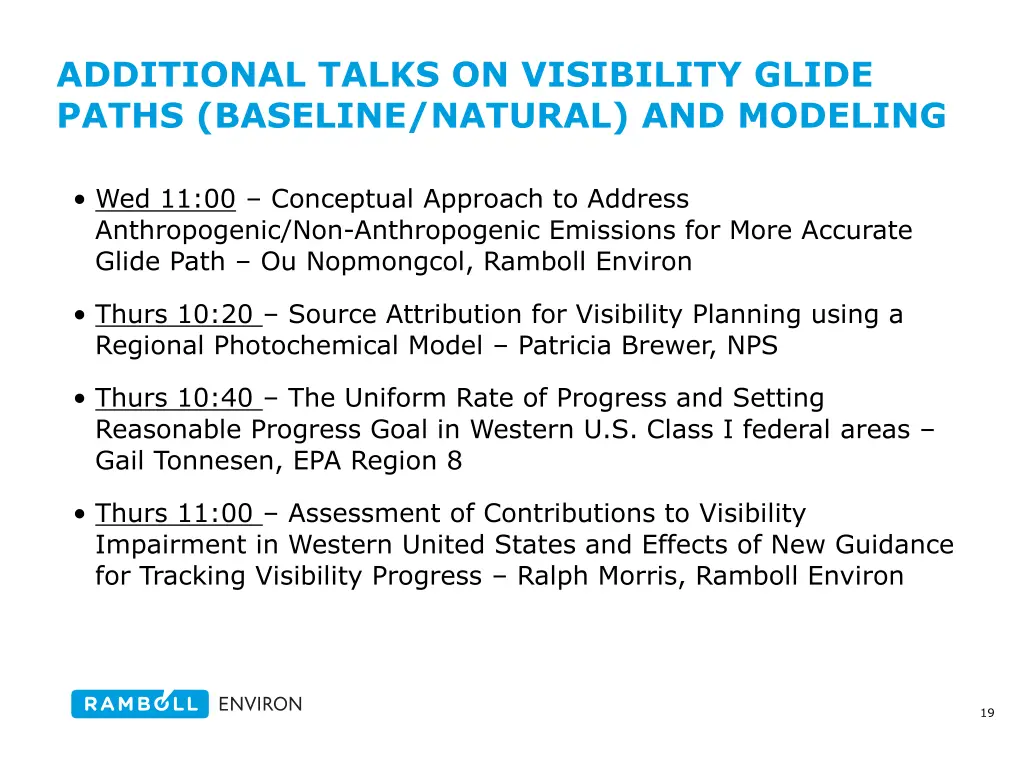 ADDITIONAL TALKS ON VISIBILITY GLIDE PATHS (BASELINE/NATURAL) AND MODELING

• Wed 11:00 – Conceptual Approach to Address Anthropogenic/Non-Anthropogenic Emissions for More Accurate Glide Path – Ou Nopmongcol, Ramboll Environ

• Thurs 10:20 – Source Attribution for Visibility Planning using a Regional Photochemical Model – Patricia Brewer, NPS

• Thurs 10:40 – The Uniform Rate of Progress and Setting Reasonable Progress Goal in Western U.S. Class I federal areas – Gail Tonnesen, EPA Region 8

• Thurs 11:00 – Assessment of Contributions to Visibility Impairment in Western United States and Effects of New Guidance for Tracking Visibility Progress – Ralph Morris, Ramboll Environ

RAMBOLL ENVIRON

19